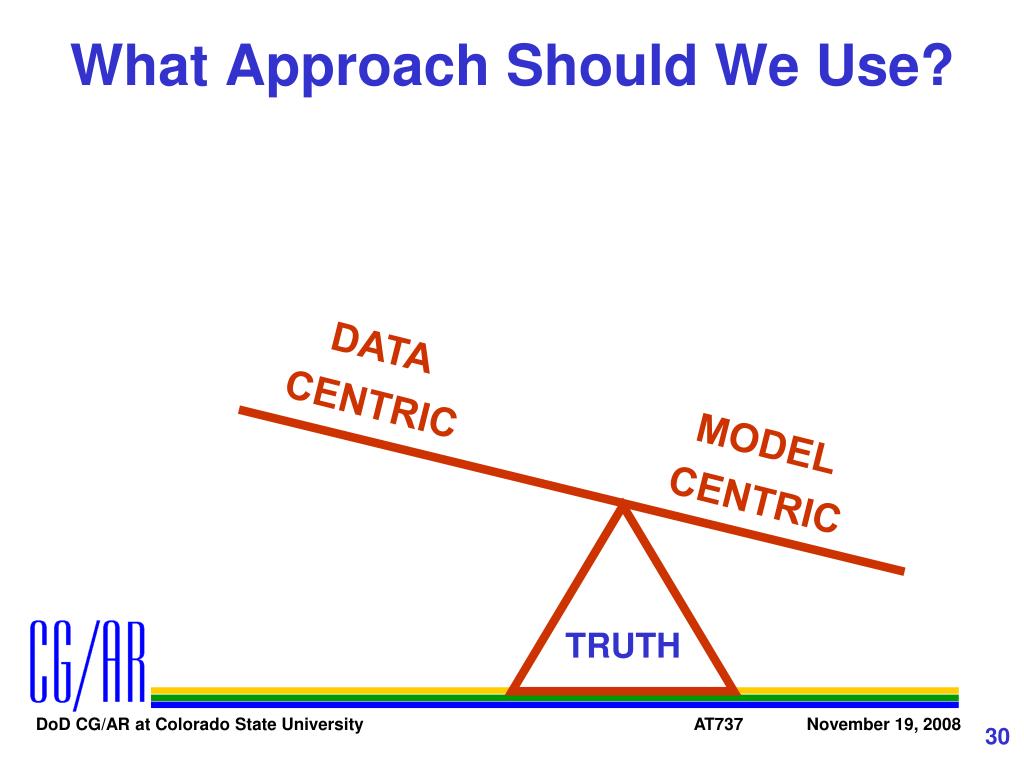 What Approach Should We Use?

DATA CENTRIC

MODEL CENTRIC

TRUTH

CG/AR

DoD CG/AR at Colorado State University

AT737

November 19, 2008

30